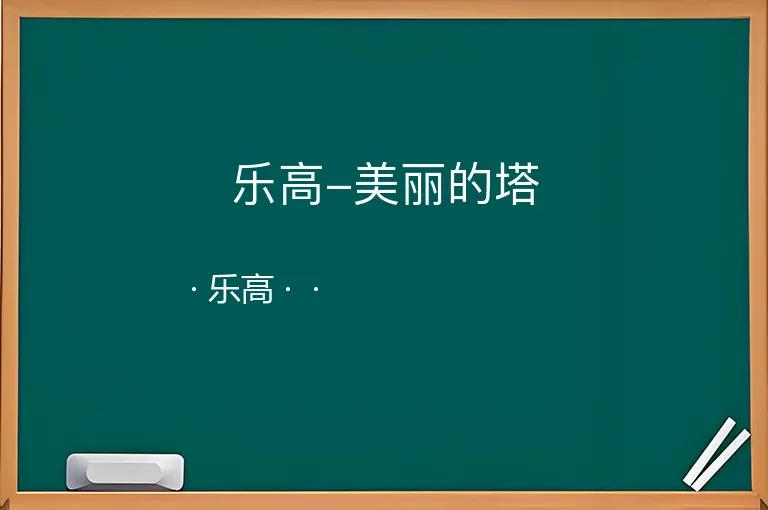 乐高–美丽的塔

· 乐高 · ·